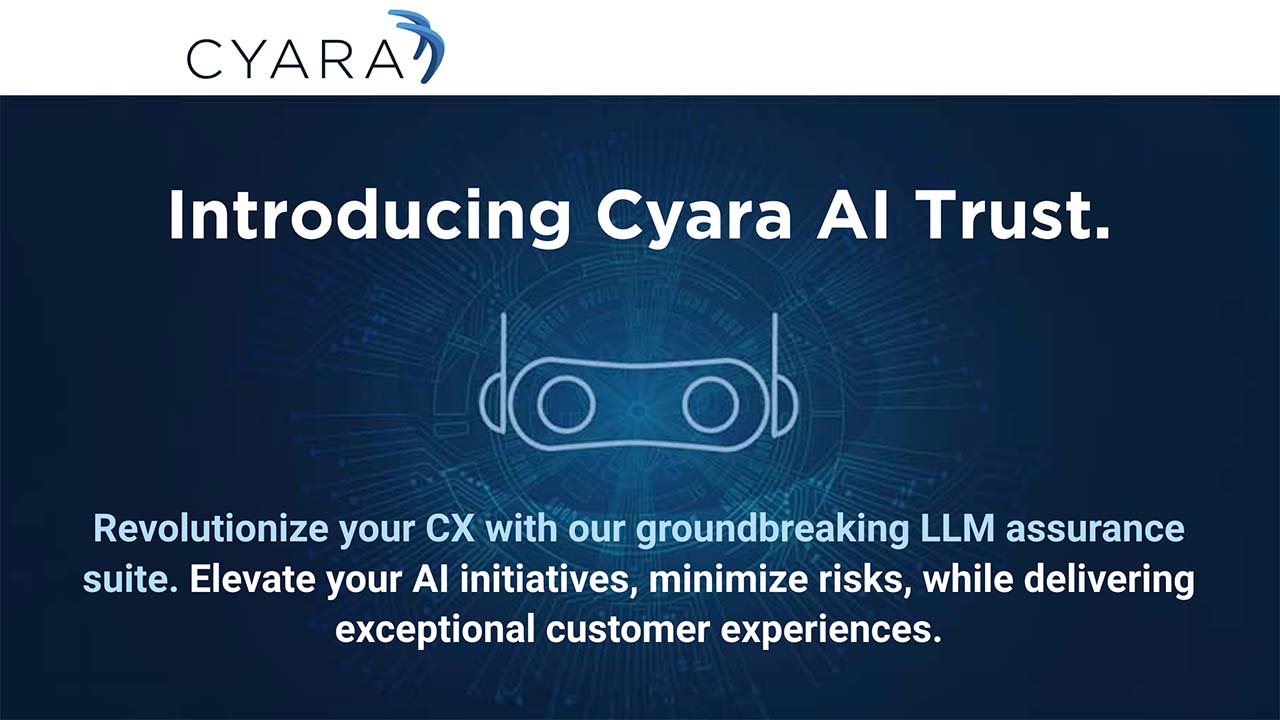 CYARA

Introducing Cyara AI Trust.

Revolutionize your CX with our groundbreaking LLM assurance suite. Elevate your AI initiatives, minimize risks, while delivering exceptional customer experiences.